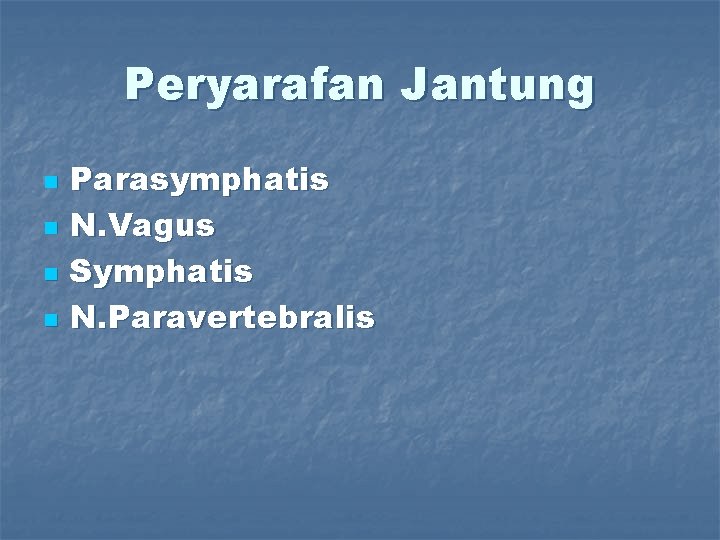 Peryarafan Jantung

- Parasymphatis
- N.Vagus
- Symphatis
- N.Paravertebralis